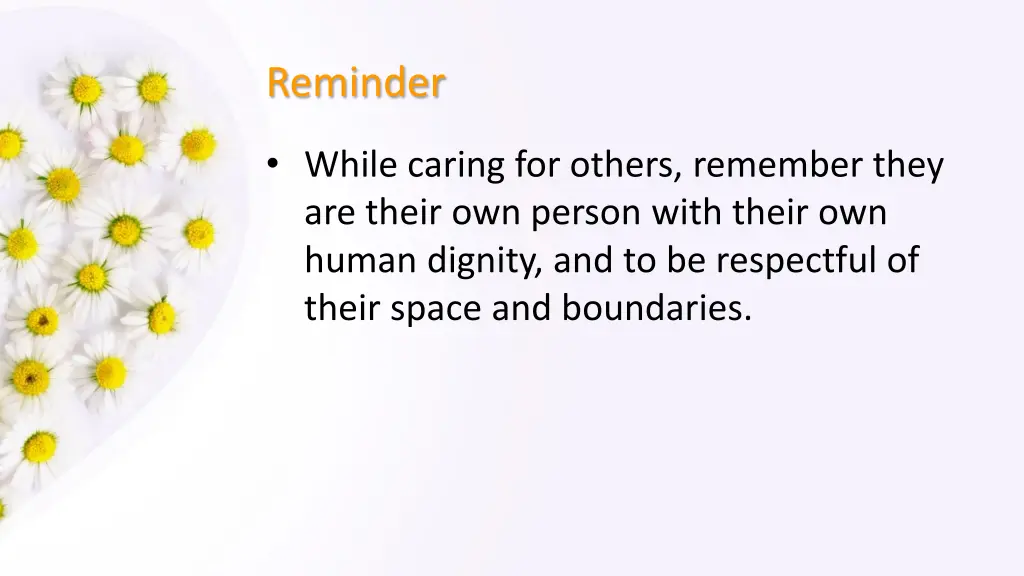 Reminder

• While caring for others, remember they are their own person with their own human dignity, and to be respectful of their space and boundaries.